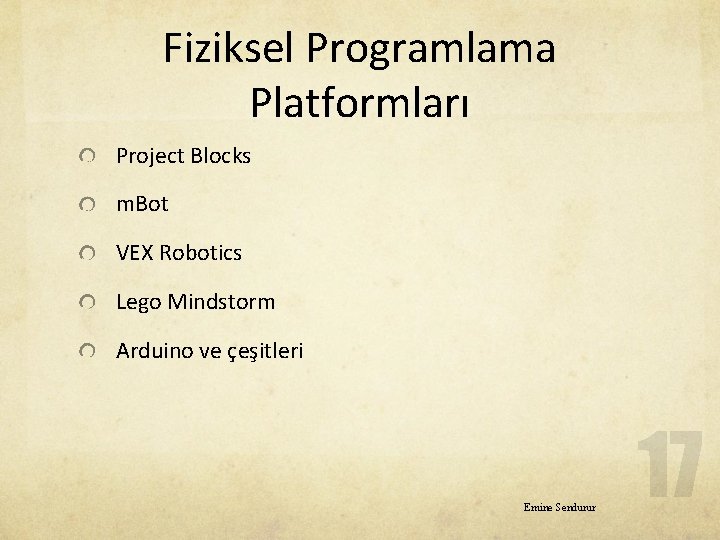 Fiziksel Programlama Platformları

Project Blocks

mBot

VEX Robotics

Lego Mindstorm

Arduino ve çeşitleri

17

Emine Sendurur